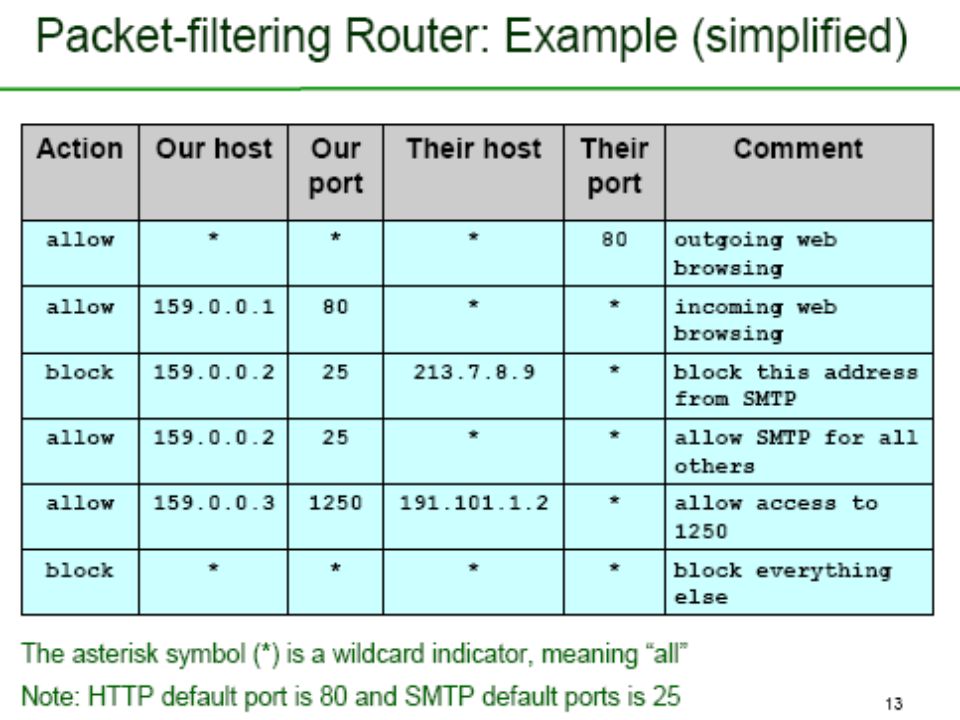 Packet-filtering Router: Example (simplified)

| Action | Our host | Our port | Their host | Their port | Comment |
|---|---|---|---|---|---|
| allow | * | * | * | 80 | outgoing web browsing |
| allow | 159.0.0.1 | 80 | * | * | incoming web browsing |
| block | 159.0.0.2 | 25 | 213.7.8.9 | * | block this address from SMTP |
| allow | 159.0.0.2 | 25 | * | * | allow SMTP for all others |
| allow | 159.0.0.3 | 1250 | 191.101.1.2 | * | allow access to 1250 |
| block | * | * | * | * | block everything else |

The asterisk symbol (*) is a wildcard indicator, meaning “all”

Note: HTTP default port is 80 and SMTP default ports is 25

13